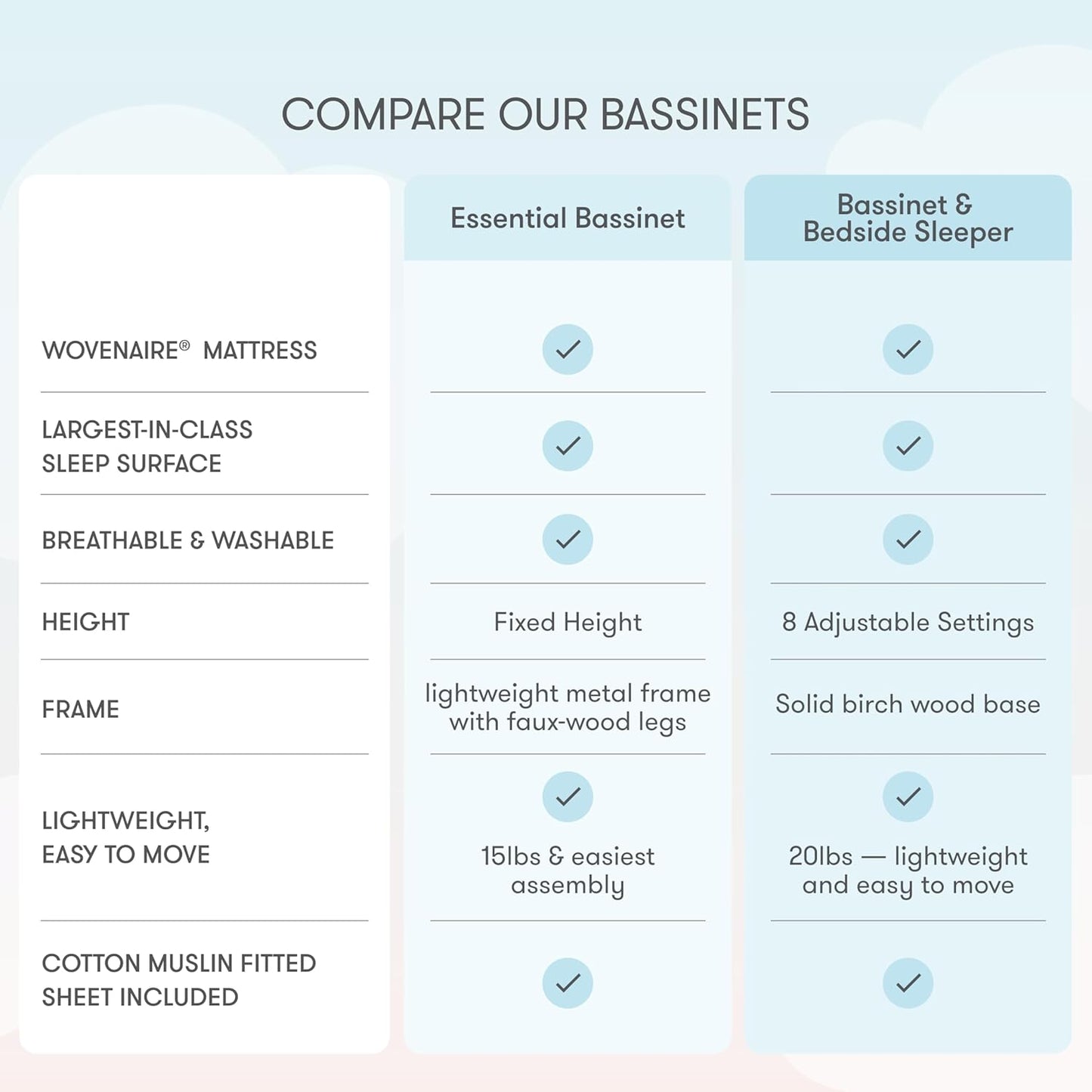 COMPARE OUR BASSINETS

| | Essential Bassinet | Bassinet & Bedside Sleeper |
|---|---|---|
| WOVENAIRE® MATTRESS | ✓ | ✓ |
| LARGEST-IN-CLASS SLEEP SURFACE | ✓ | ✓ |
| BREATHABLE & WASHABLE | ✓ | ✓ |
| HEIGHT | Fixed Height | 8 Adjustable Settings |
| FRAME | lightweight metal frame with faux-wood legs | Solid birch wood base |
| LIGHTWEIGHT, EASY TO MOVE | ✓ 15lbs & easiest assembly | ✓ 20lbs — lightweight and easy to move |
| COTTON MUSLIN FITTED SHEET INCLUDED | ✓ | ✓ |